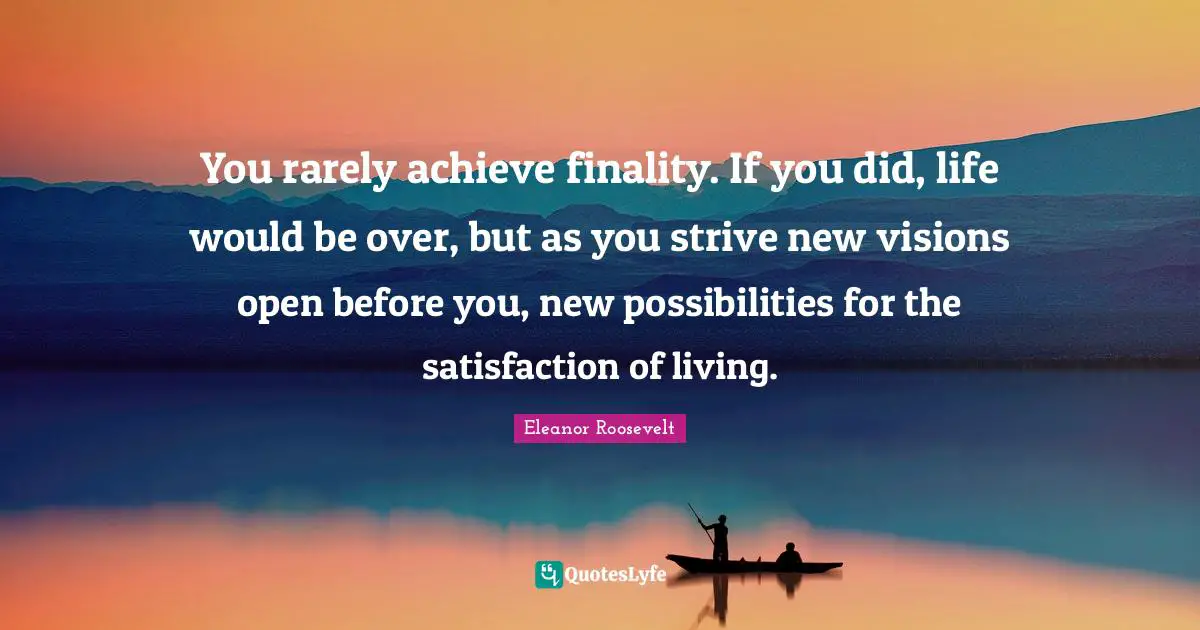 You rarely achieve finality. If you did, life would be over, but as you strive new visions open before you, new possibilities for the satisfaction of living.

Eleanor Roosevelt

QuotesLyfe